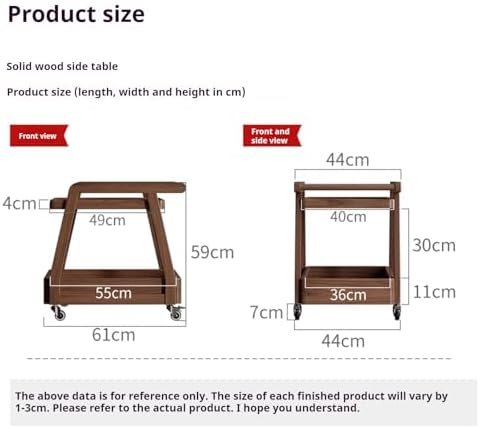 Product size

Solid wood side table

Product size (length, width and height in cm)

Front view

4cm

49cm

59cm

55cm

61cm

Front and side view

44cm

40cm

30cm

36cm

11cm

7cm

44cm

The above data is for reference only. The size of each finished product will vary by 1-3cm. Please refer to the actual product. I hope you understand.